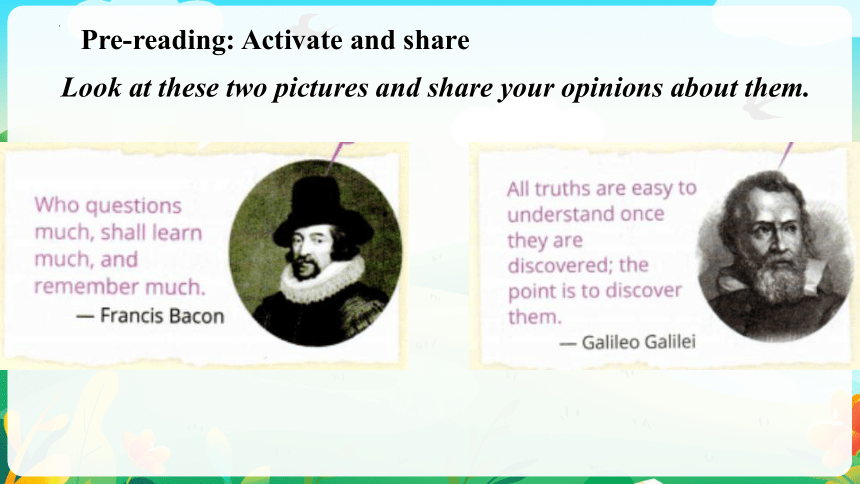 Pre-reading: Activate and share

Look at these two pictures and share your opinions about them.

Who questions much, shall learn much, and remember much.

— Francis Bacon

All truths are easy to understand once they are discovered; the point is to discover them.

— Galileo Galilei